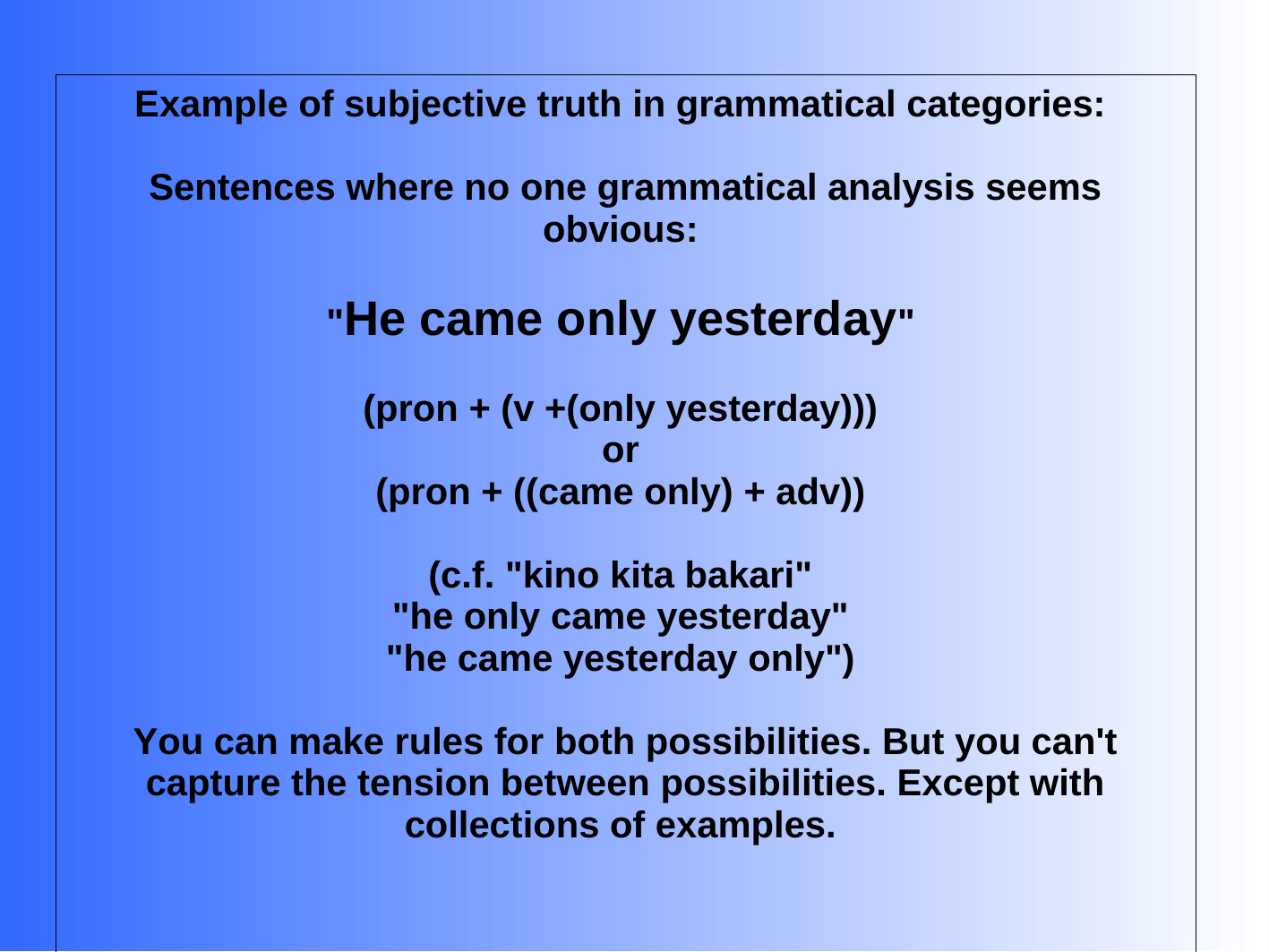 Example of subjective truth in grammatical categories:

Sentences where no one grammatical analysis seems obvious:

"He came only yesterday"

(pron + (v +(only yesterday)))
or
(pron + ((came only) + adv))

(c.f. "kino kita bakari"
"he only came yesterday"
"he came yesterday only")

You can make rules for both possibilities. But you can't capture the tension between possibilities. Except with collections of examples.